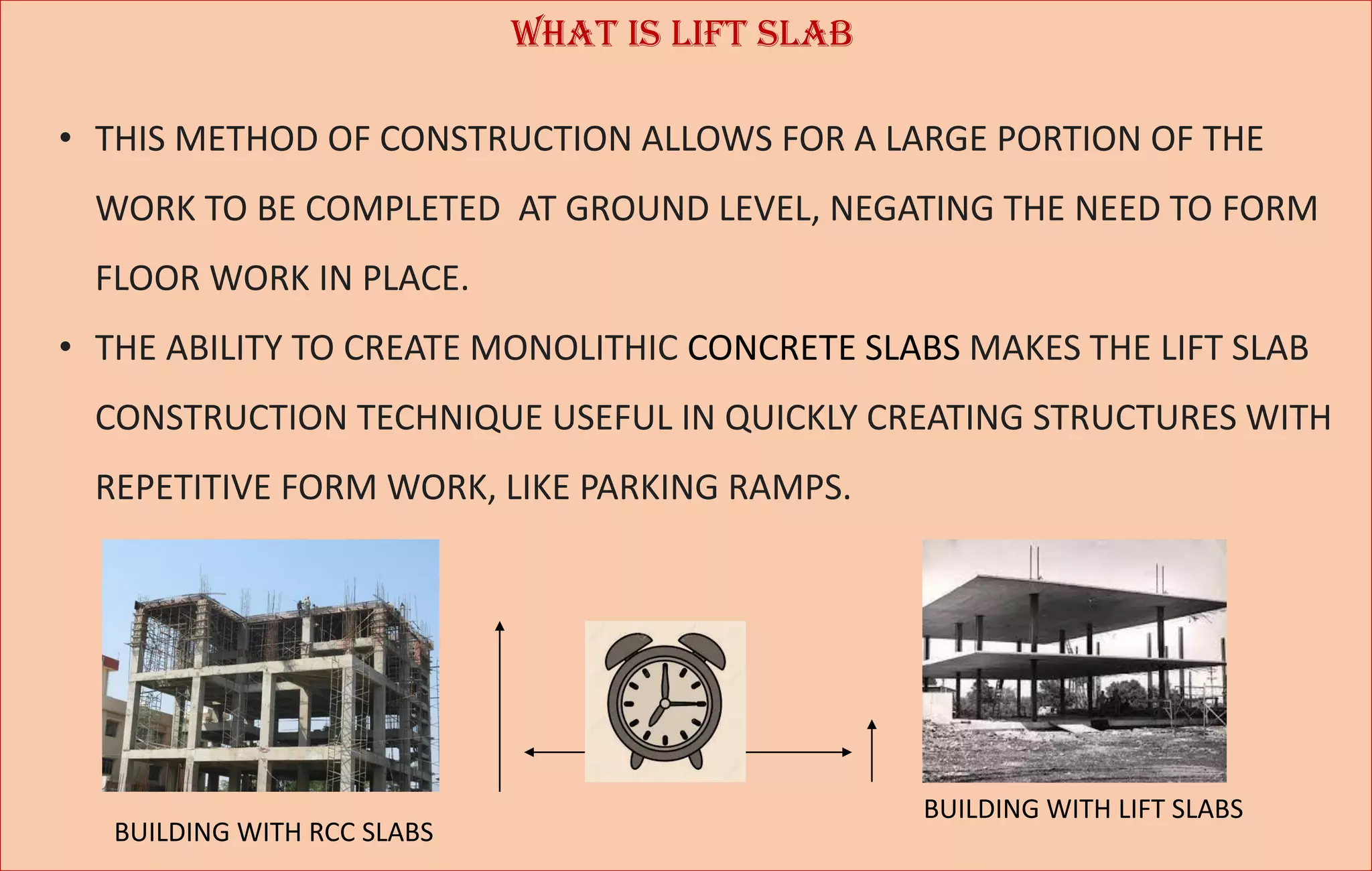 WHAT IS LIFT SLAB

• THIS METHOD OF CONSTRUCTION ALLOWS FOR A LARGE PORTION OF THE WORK TO BE COMPLETED AT GROUND LEVEL, NEGATING THE NEED TO FORM FLOOR WORK IN PLACE.

• THE ABILITY TO CREATE MONOLITHIC CONCRETE SLABS MAKES THE LIFT SLAB CONSTRUCTION TECHNIQUE USEFUL IN QUICKLY CREATING STRUCTURES WITH REPETITIVE FORM WORK, LIKE PARKING RAMPS.

BUILDING WITH RCC SLABS

BUILDING WITH LIFT SLABS